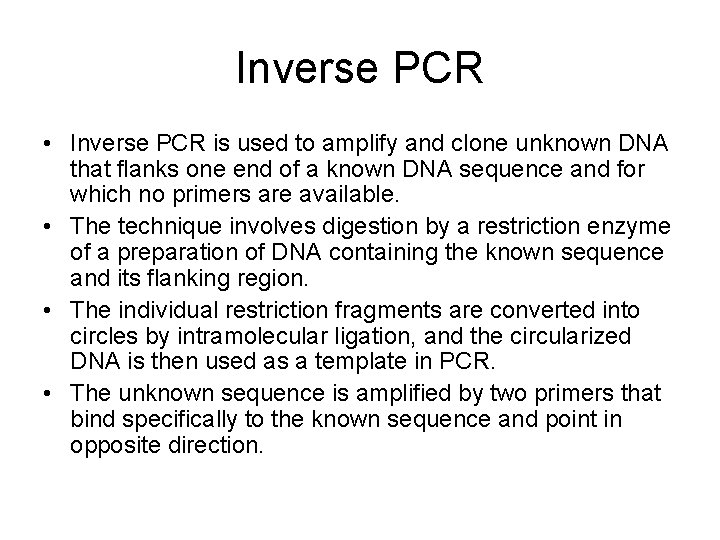 Inverse PCR

• Inverse PCR is used to amplify and clone unknown DNA that flanks one end of a known DNA sequence and for which no primers are available.
• The technique involves digestion by a restriction enzyme of a preparation of DNA containing the known sequence and its flanking region.
• The individual restriction fragments are converted into circles by intramolecular ligation, and the circularized DNA is then used as a template in PCR.
• The unknown sequence is amplified by two primers that bind specifically to the known sequence and point in opposite direction.